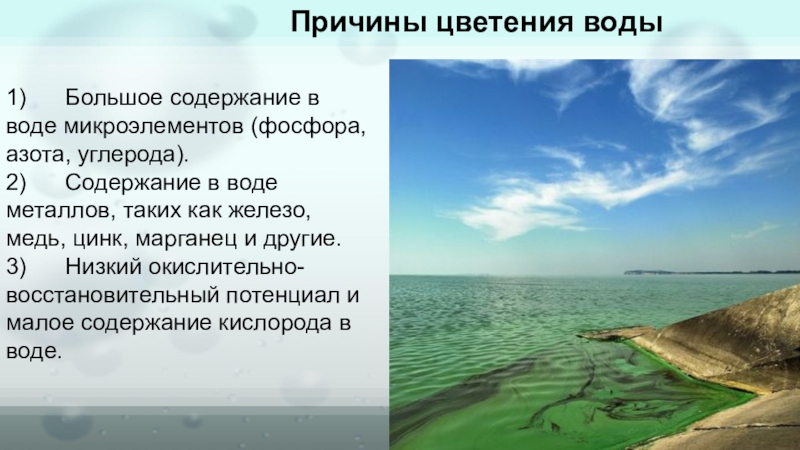 Причины цветения воды

1) Большое содержание в воде микроэлементов (фосфора, азота, углерода).
2) Содержание в воде металлов, таких как железо, медь, цинк, марганец и другие.
3) Низкий окислительно-восстановительный потенциал и малое содержание кислорода в воде.